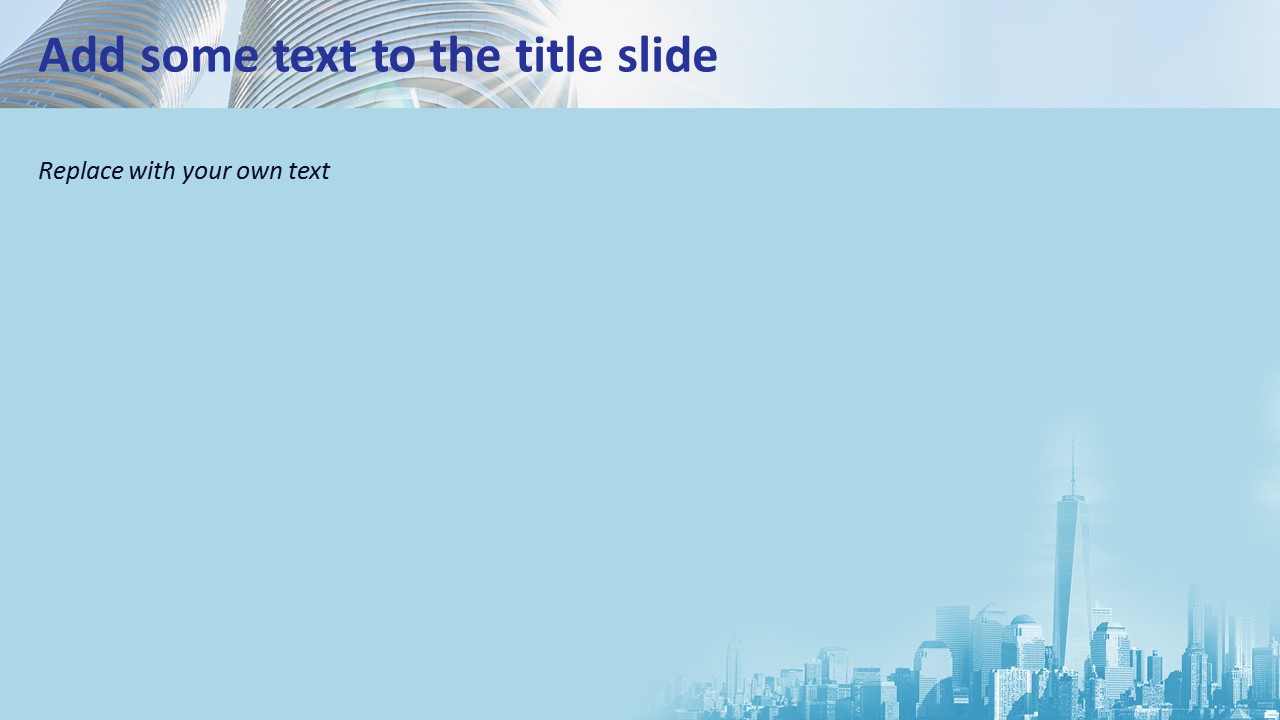 Add some text to the title slide

Replace with your own text